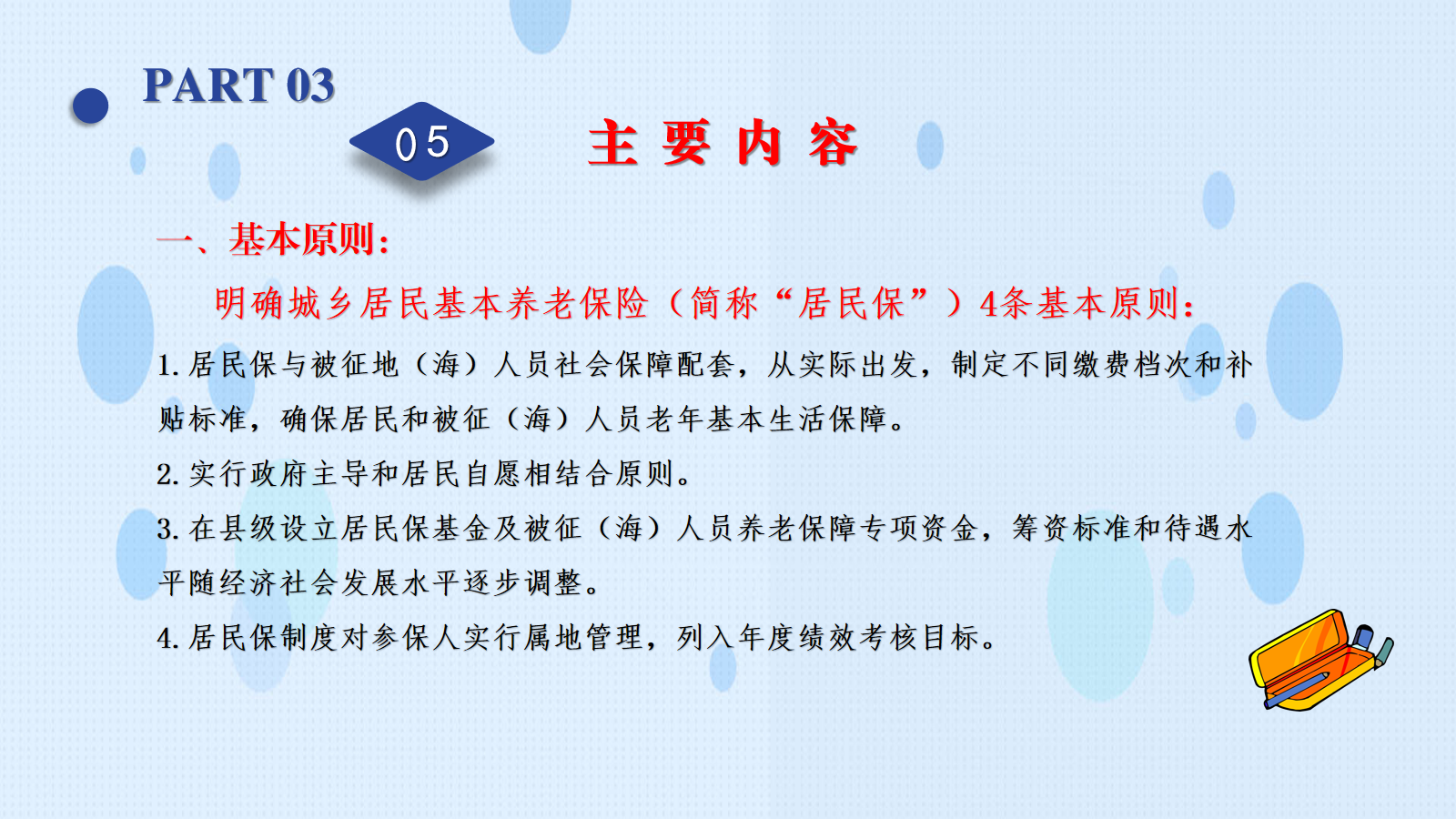 PART 03

05

主 要 内 容

一、基本原则：

明确城乡居民基本养老保险（简称“居民保”）4条基本原则：

1. 居民保与被征地（海）人员社会保障配套，从实际出发，制定不同缴费档次和补贴标准，确保居民和被征（海）人员老年基本生活保障。

2. 实行政府主导和居民自愿相结合原则。

3. 在县级设立居民保基金及被征（海）人员养老保障专项资金，筹资标准和待遇水平随经济社会发展水平逐步调整。

4. 居民保制度对参保人实行属地管理，列入年度绩效考核目标。